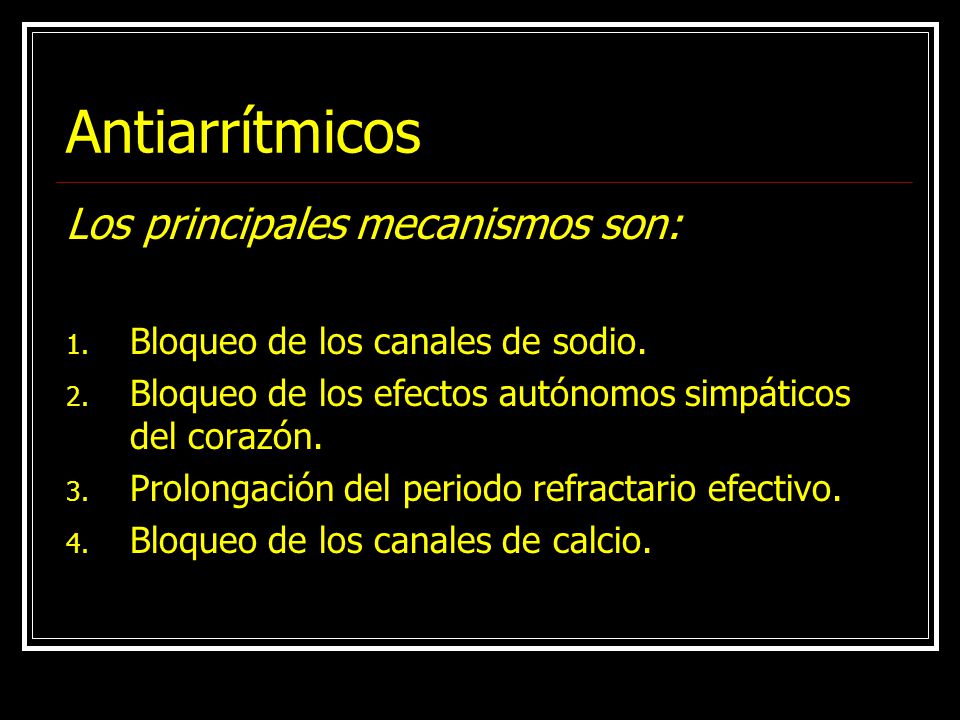 Antiarrítmicos

Los principales mecanismos son:

1. Bloqueo de los canales de sodio.
2. Bloqueo de los efectos autónomos simpáticos del corazón.
3. Prolongación del periodo refractario efectivo.
4. Bloqueo de los canales de calcio.